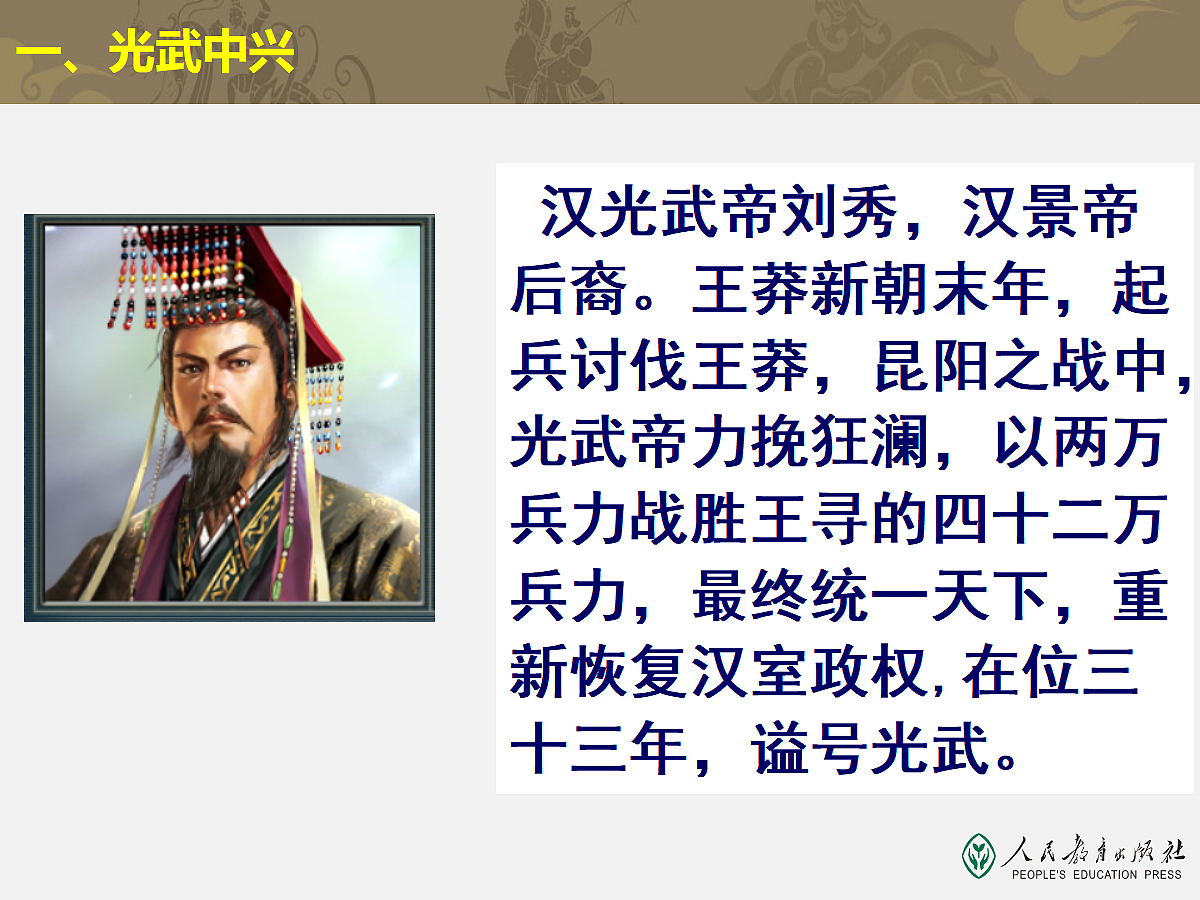 一、光武中兴

汉光武帝刘秀，汉景帝后裔。王莽新朝末年，起兵讨伐王莽，昆阳之战中，光武帝力挽狂澜，以两万兵力战胜王寻的四十二万兵力，最终统一天下，重新恢复汉室政权，在位三十三年，谥号光武。

人民教育出版社
PEOPLE'S EDUCATION PRESS